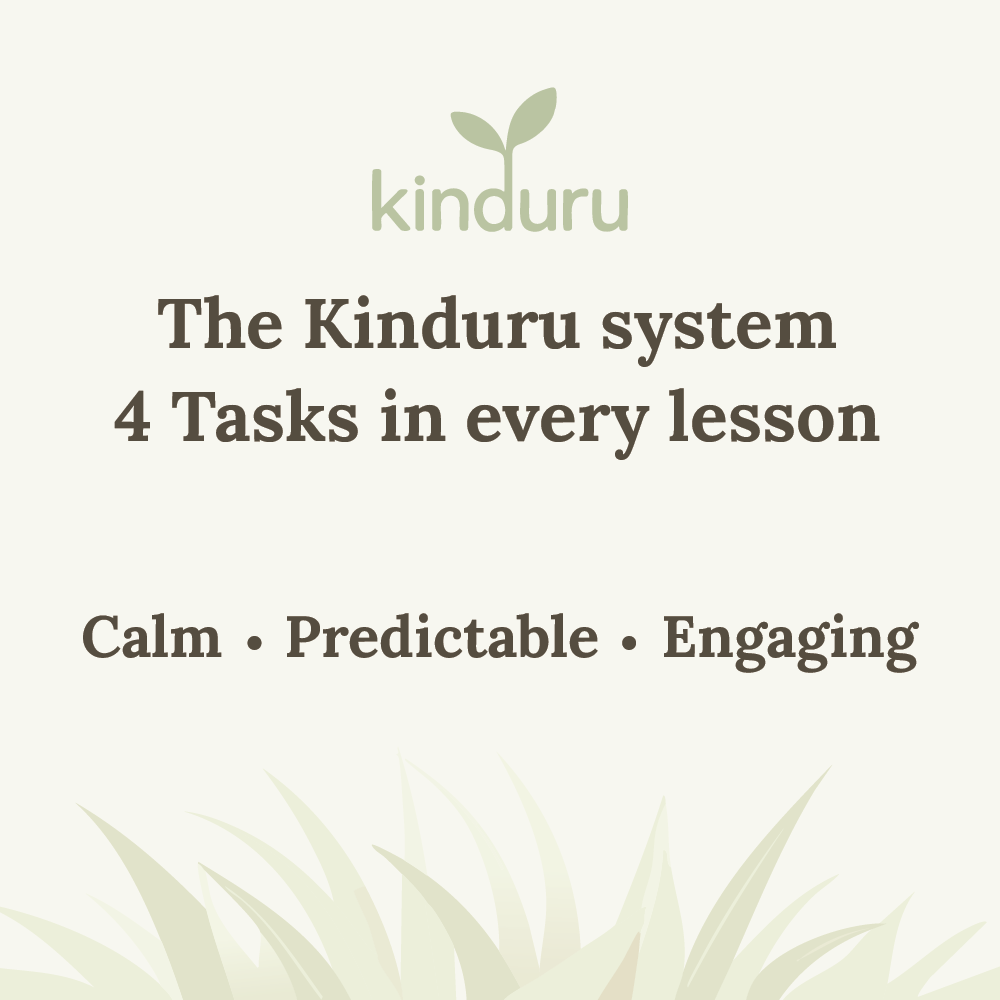 kinduru

The Kinduru system
4 Tasks in every lesson

Calm • Predictable • Engaging